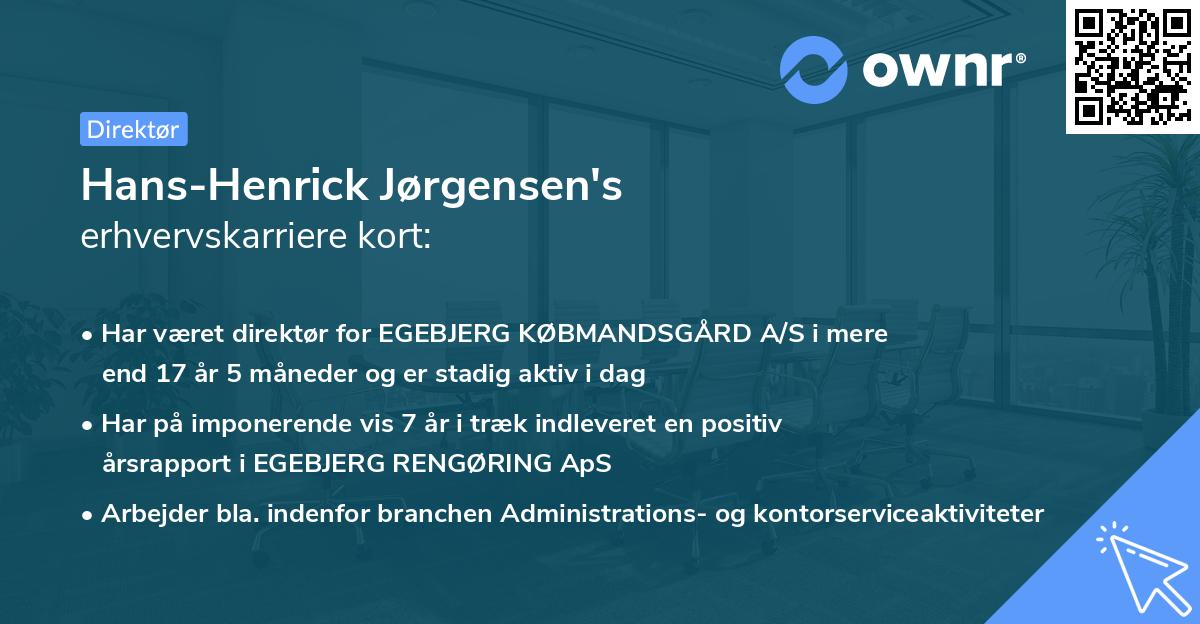 ownr®

Direktør

Hans-Henrick Jørgensen's
erhvervskarriere kort:

• Har været direktør for EGEBJERG KØBMANDSGÅRD A/S i mere end 17 år 5 måneder og er stadig aktiv i dag

• Har på imponerende vis 7 år i træk indleveret en positiv årsrapport i EGEBJERG RENGØRING ApS

• Arbejder bla. indenfor branchen Administrations- og kontorserviceaktiviteter